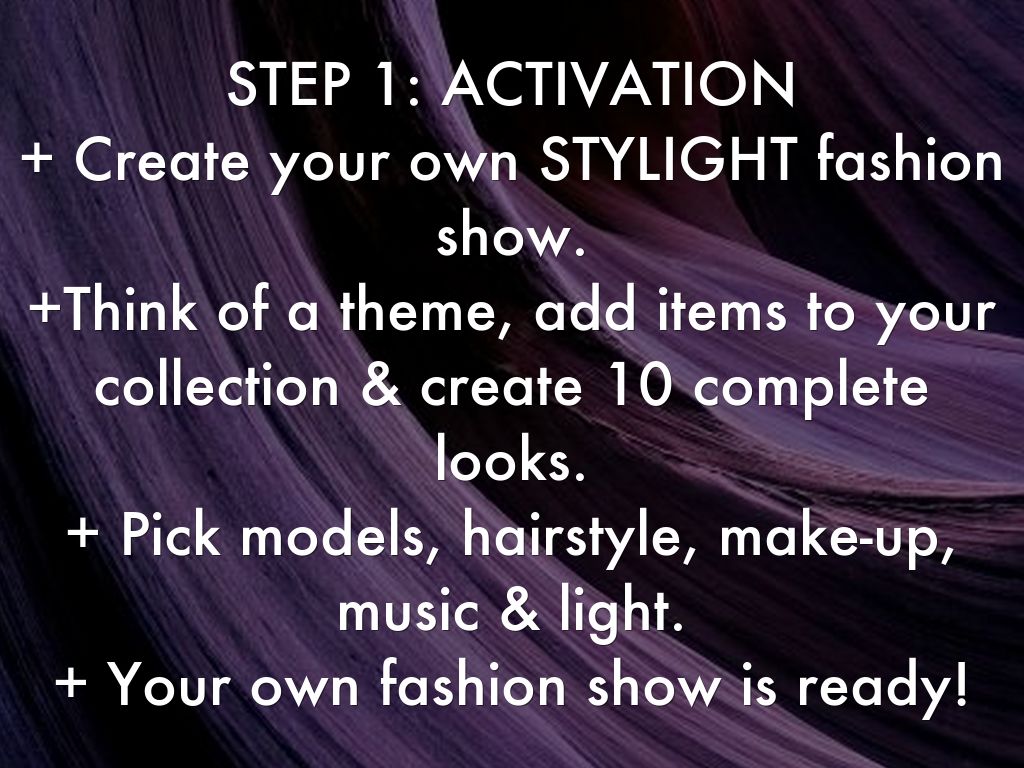 STEP 1: ACTIVATION
+ Create your own STYLIGHT fashion show.
+Think of a theme, add items to your collection & create 10 complete looks.
+ Pick models, hairstyle, make-up, music & light.
+ Your own fashion show is ready!